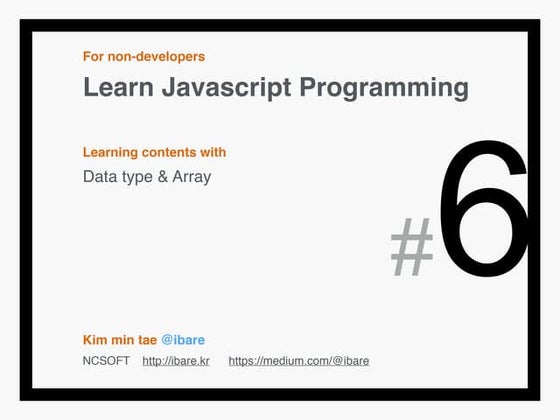 For non-developers

Learn Javascript Programming

Learning contents with

Data type & Array

#6

Kim min tae @ibare

NCSOFT http://ibare.kr https://medium.com/@ibare